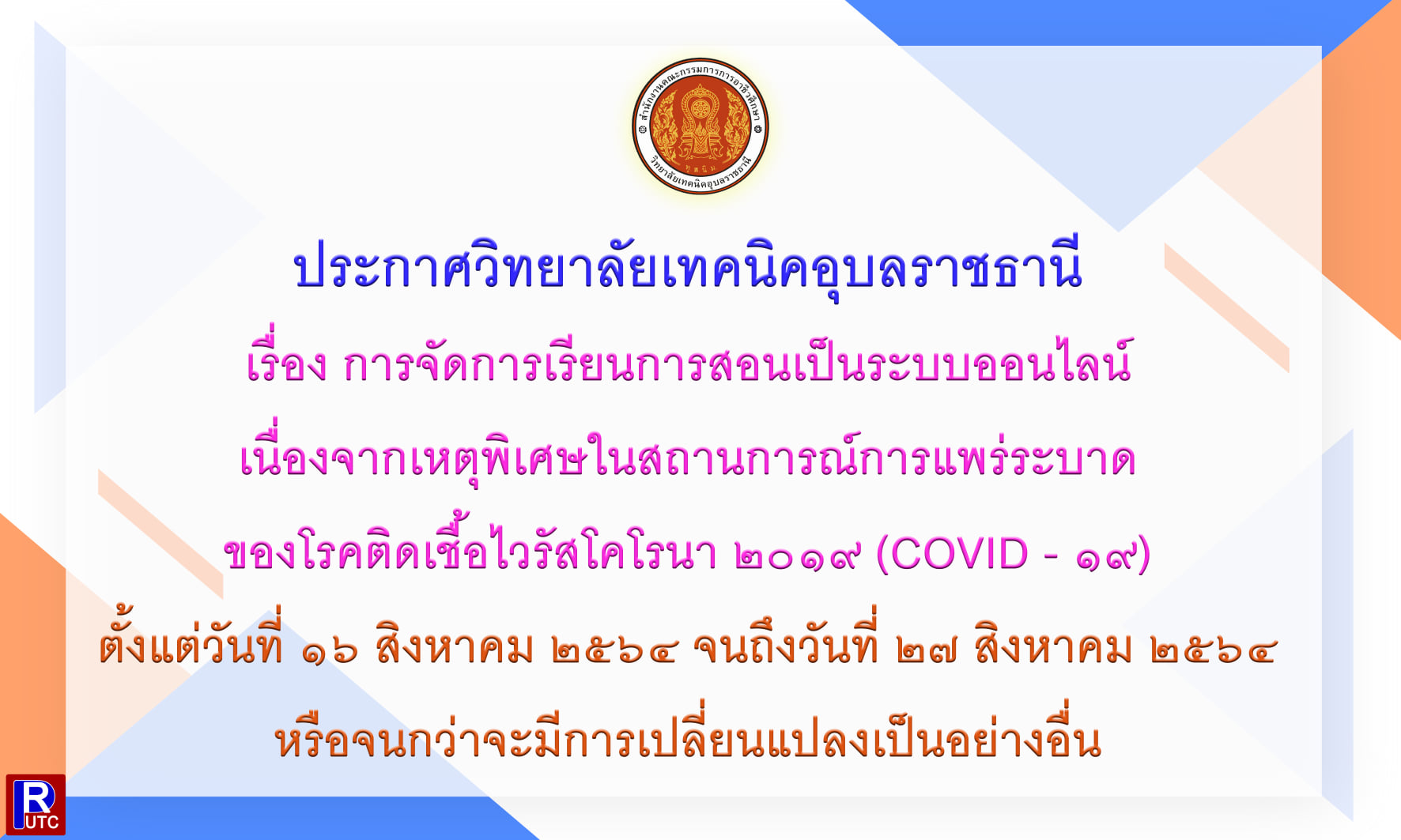 สำนักงานคณะกรรมการการอาชีวศึกษา
วิทยาลัยเทคนิคอุบลราชธานี

ประกาศวิทยาลัยเทคนิคอุบลราชธานี

เรื่อง การจัดการเรียนการสอนเป็นระบบออนไลน์

เนื่องจากเหตุพิเศษในสถานการณ์การแพร่ระบาด

ของโรคติดเชื้อไวรัสโคโรนา ๒๐๑๙ (COVID - ๑๙)

ตั้งแต่วันที่ ๑๖ สิงหาคม ๒๕๖๔ จนถึงวันที่ ๒๗ สิงหาคม ๒๕๖๔

หรือจนกว่าจะมีการเปลี่ยนแปลงเป็นอย่างอื่น

R
UTC